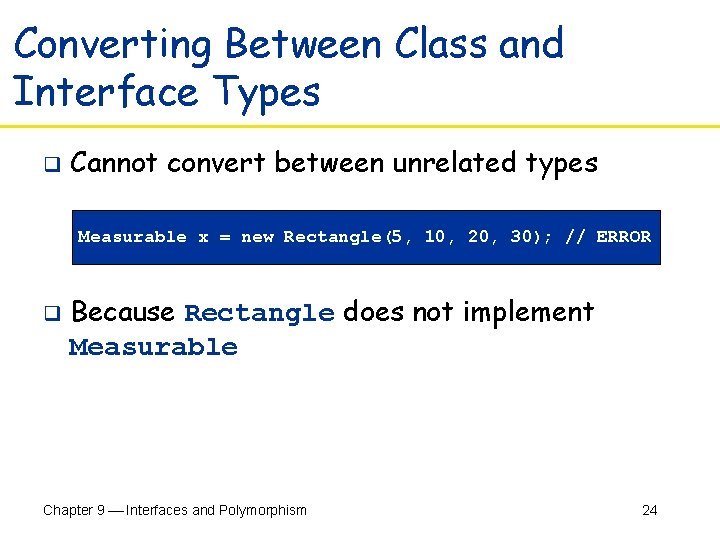 Converting Between Class and Interface Types

❑ Cannot convert between unrelated types

Measurable x = new Rectangle(5, 10, 20, 30); // ERROR

❑ Because Rectangle does not implement Measurable

Chapter 9 — Interfaces and Polymorphism

24